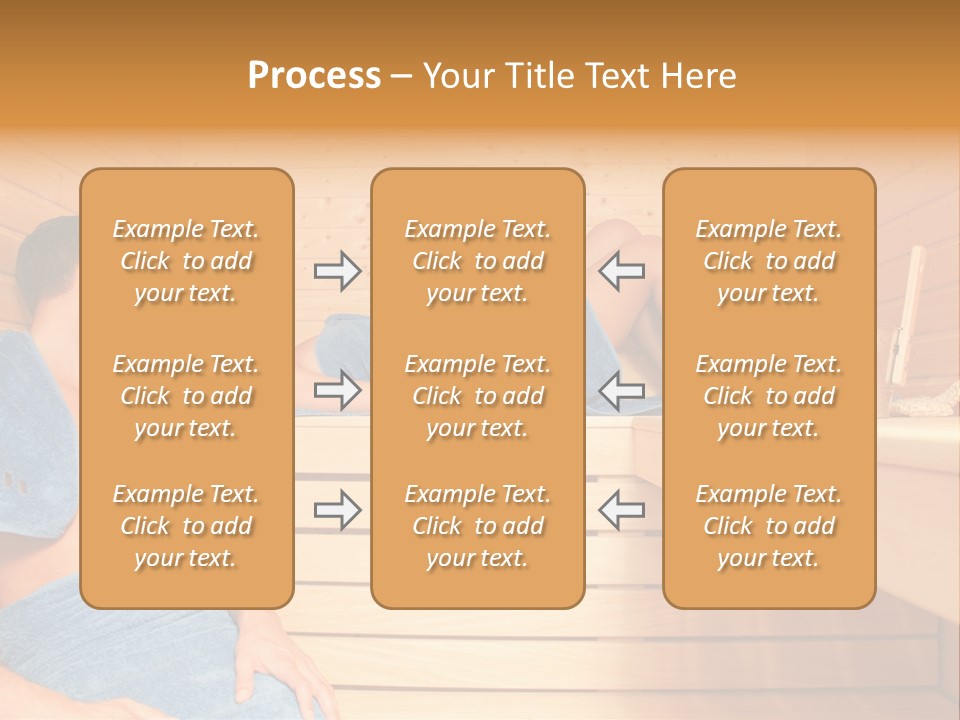 Process – Your Title Text Here

Example Text. Click to add your text.

Example Text. Click to add your text.

Example Text. Click to add your text.

Example Text. Click to add your text.

Example Text. Click to add your text.

Example Text. Click to add your text.

Example Text. Click to add your text.

Example Text. Click to add your text.

Example Text. Click to add your text.